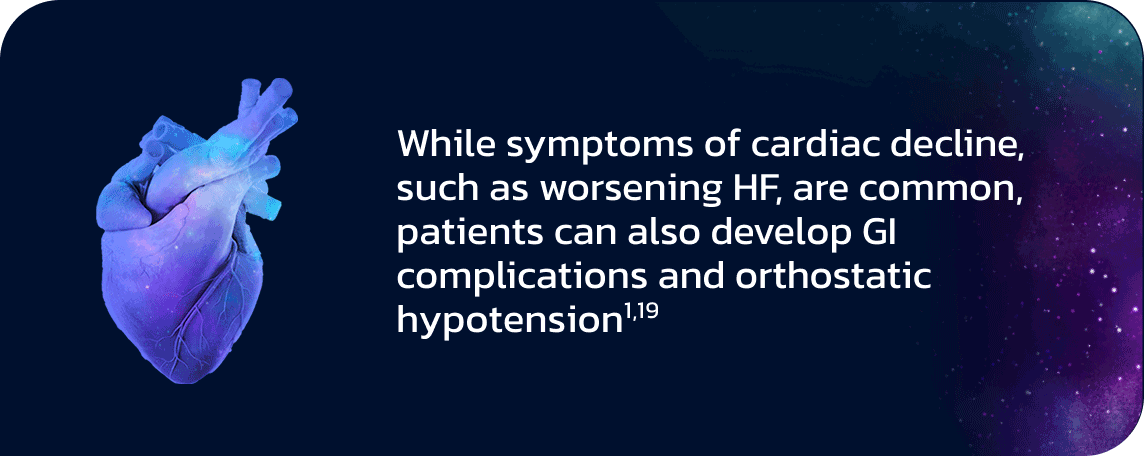 While symptoms of cardiac decline, such as worsening HF, are common, patients can also develop GI complications and orthostatic hypotension$^{1,19}$